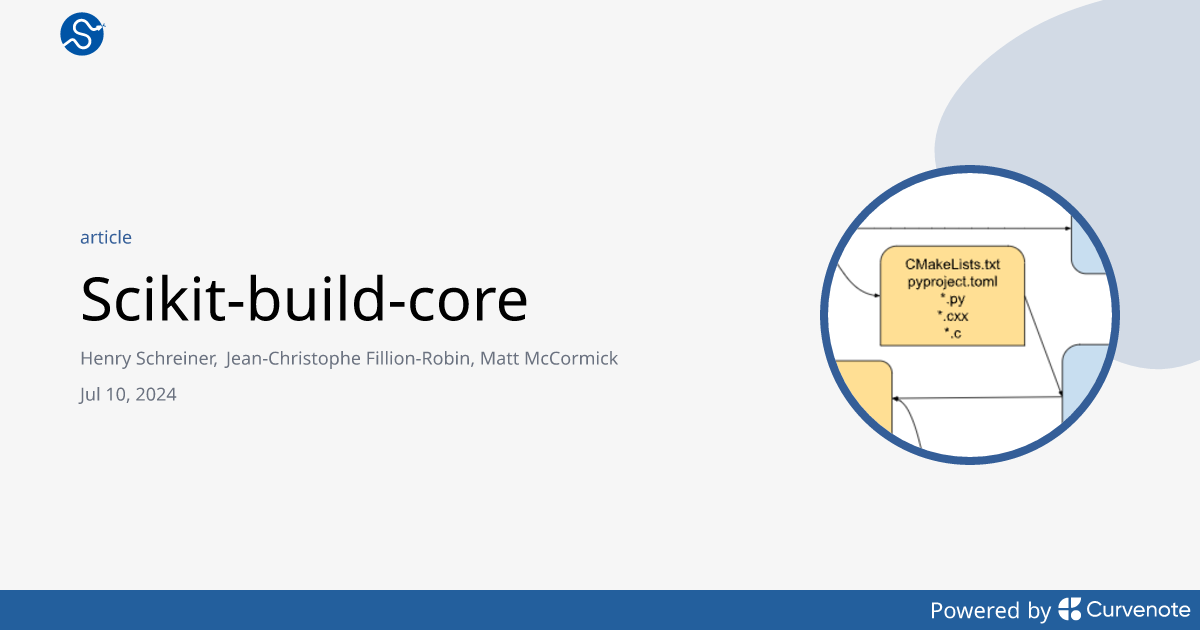 article

Scikit-build-core

Henry Schreiner, Jean-Christophe Fillion-Robin, Matt McCormick

Jul 10, 2024

CMakeLists.txt
pyproject.toml
*.py
*.cxx
*.c

Powered by Curvenote